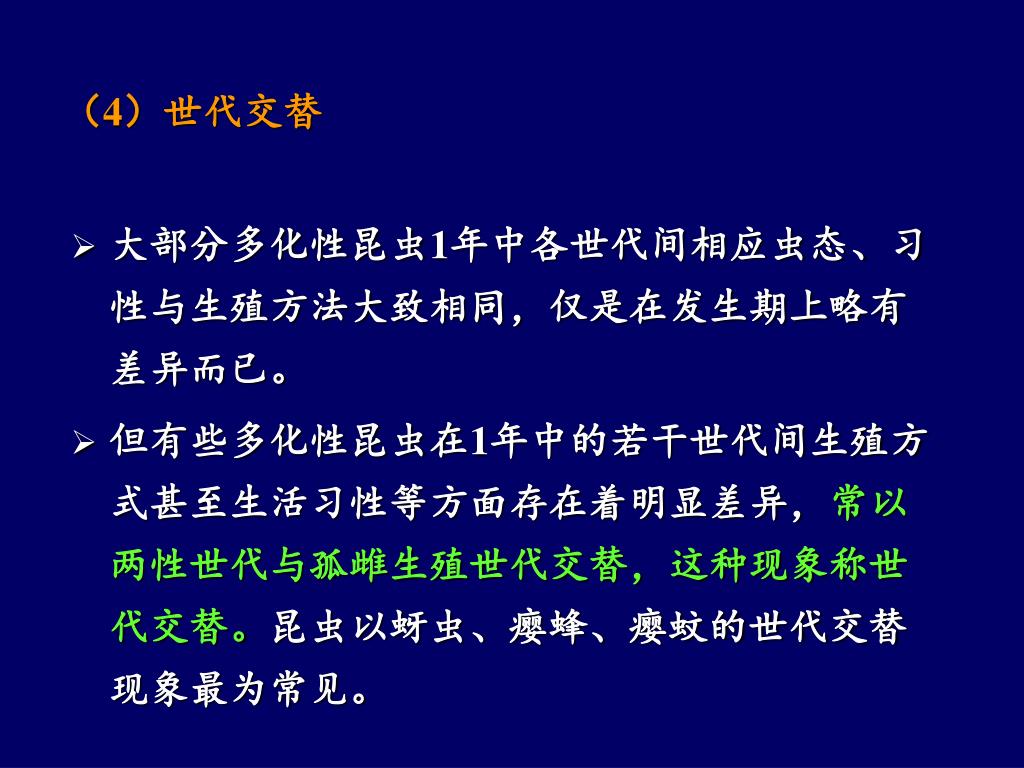 （4）世代交替

➢ 大部分多化性昆虫1年中各世代间相应虫态、习性与生殖方法大致相同，仅是在发生期上略有差异而已。

➢ 但有些多化性昆虫在1年中的若干世代间生殖方式甚至生活习性等方面存在着明显差异，常以两性世代与孤雌生殖世代交替，这种现象称世代交替。昆虫以蚜虫、瘿蜂、瘿蚊的世代交替现象最为常见。